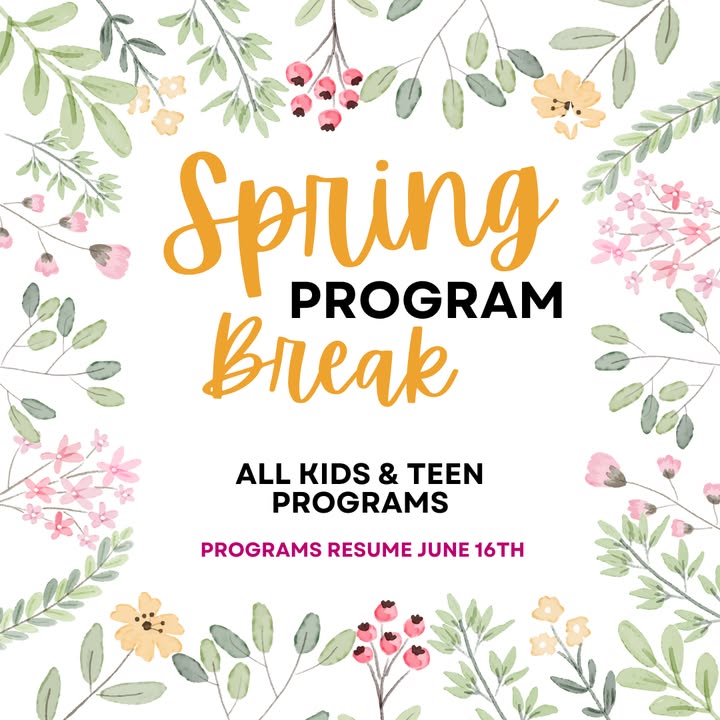 Spring
PROGRAM
Break

ALL KIDS & TEEN PROGRAMS

PROGRAMS RESUME JUNE 16TH